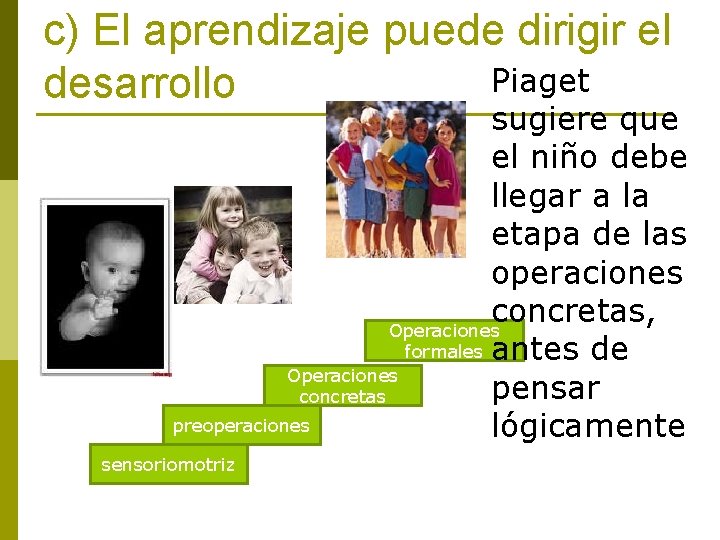 c) El aprendizaje puede dirigir el desarrollo

Piaget sugiere que el niño debe llegar a la etapa de las operaciones concretas, antes de pensar lógicamente

Operaciones formales

Operaciones concretas

preoperaciones

sensoriomotriz